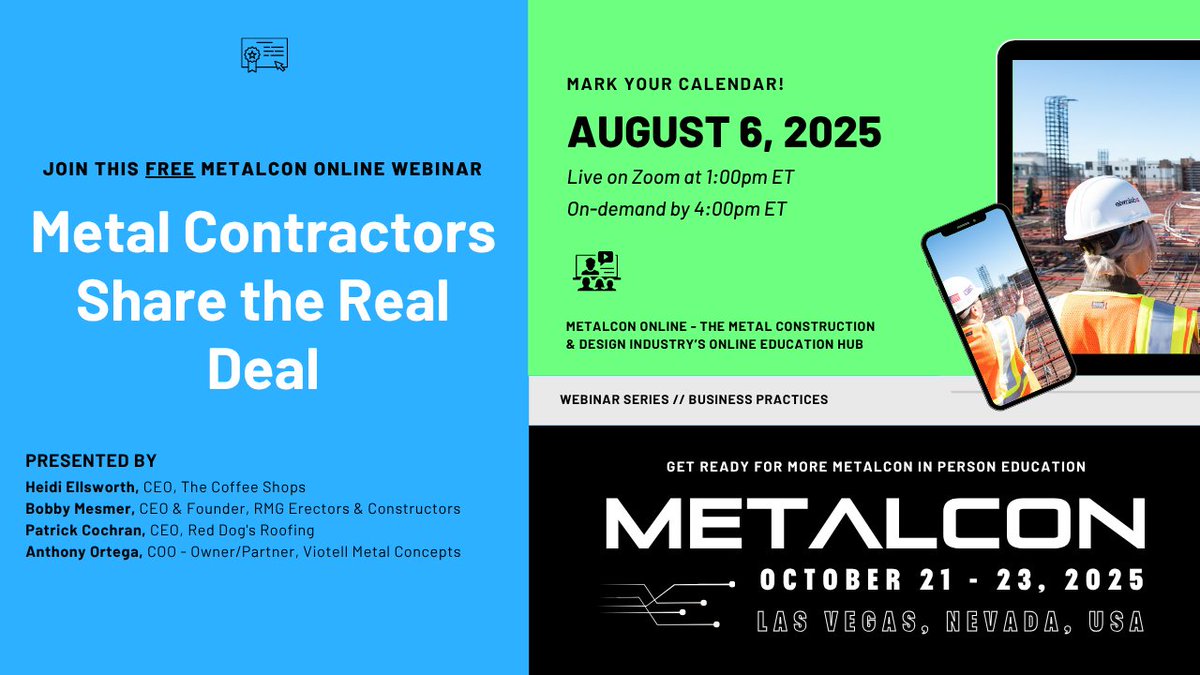 JOIN THIS FREE METALCON ONLINE WEBINAR

Metal Contractors Share the Real Deal

PRESENTED BY
Heidi Ellsworth, CEO, The Coffee Shops
Bobby Mesmer, CEO & Founder, RMG Erectors & Constructors
Patrick Cochran, CEO, Red Dog's Roofing
Anthony Ortega, COO - Owner/Partner, Viotell Metal Concepts

MARK YOUR CALENDAR!

AUGUST 6, 2025

Live on Zoom at 1:00pm ET
On-demand by 4:00pm ET

METALCON ONLINE - THE METAL CONSTRUCTION & DESIGN INDUSTRY'S ONLINE EDUCATION HUB

WEBINAR SERIES // BUSINESS PRACTICES

GET READY FOR MORE METALCON IN PERSON EDUCATION

METALCON

OCTOBER 21 - 23, 2025
LAS VEGAS, NEVADA, USA